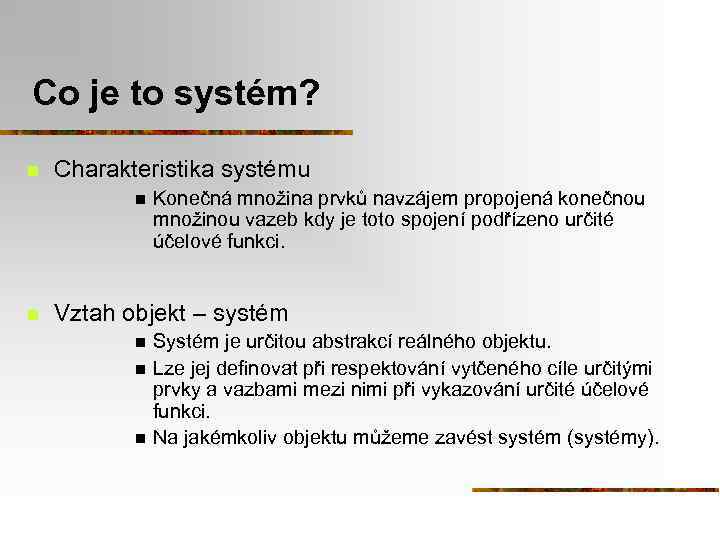 Co je to systém?

Charakteristika systému

Konečná množina prvků navzájem propojená konečnou množinou vazeb kdy je toto spojení podřízeno určité účelové funkci.

Vztah objekt – systém

Systém je určitou abstrakcí reálného objektu.

Lze jej definovat při respektování vytčeného cíle určitými prvky a vazbami mezi nimi při vykazování určité účelové funkci.

Na jakémkoliv objektu můžeme zavést systém (systémy).